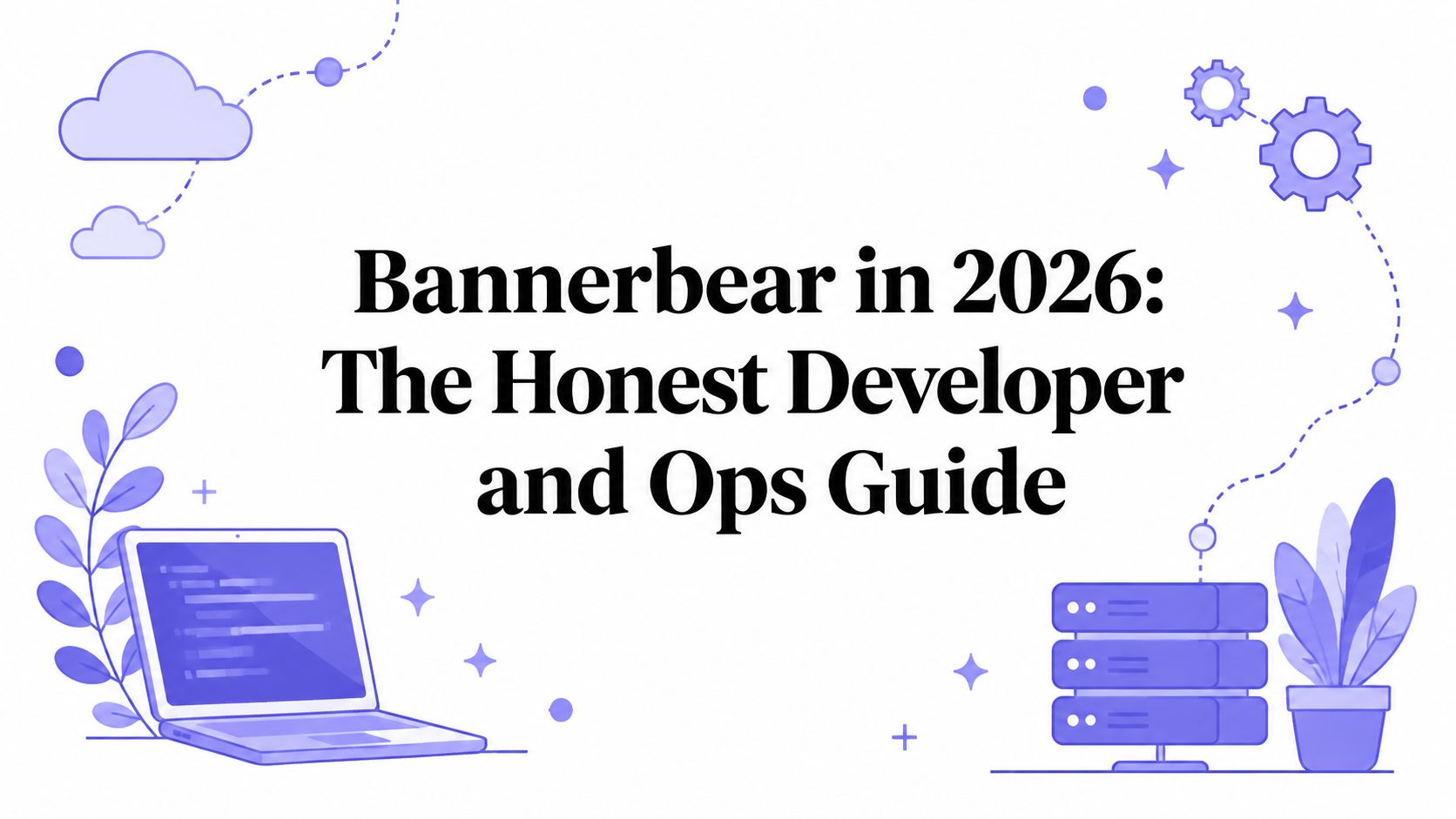 Bannerbear in 2026: The Honest Developer and Ops Guide